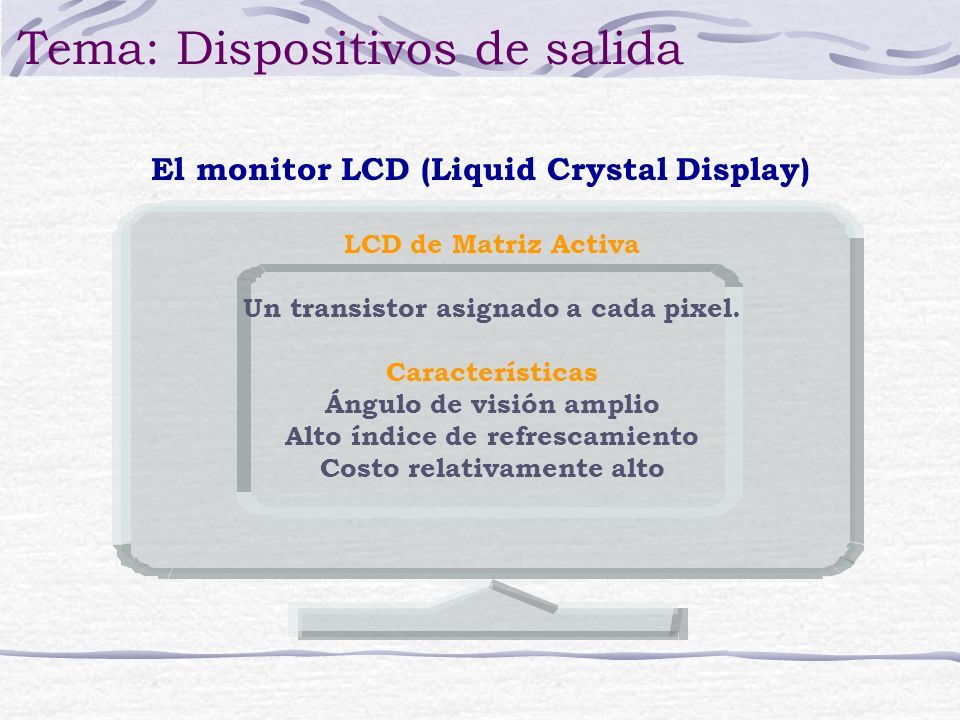 Tema: Dispositivos de salida

El monitor LCD (Liquid Crystal Display)

LCD de Matriz Activa

Un transistor asignado a cada pixel.

Características
Ángulo de visión amplio
Alto índice de refrescamiento
Costo relativamente alto